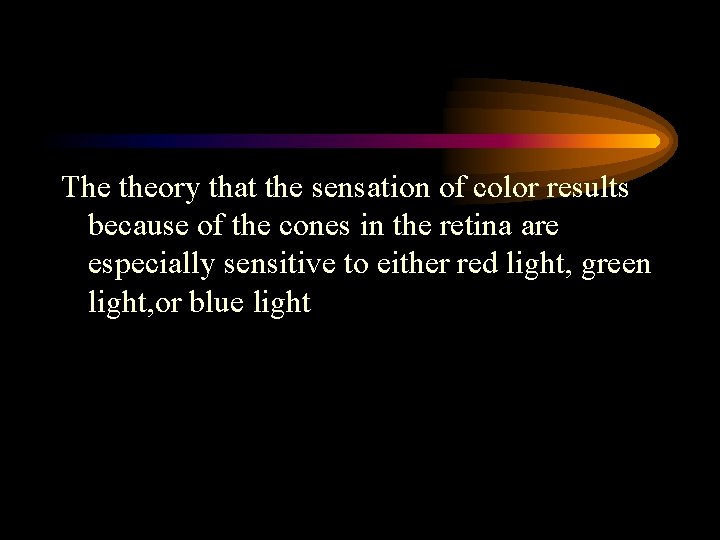 The theory that the sensation of color results because of the cones in the retina are especially sensitive to either red light, green light,or blue light